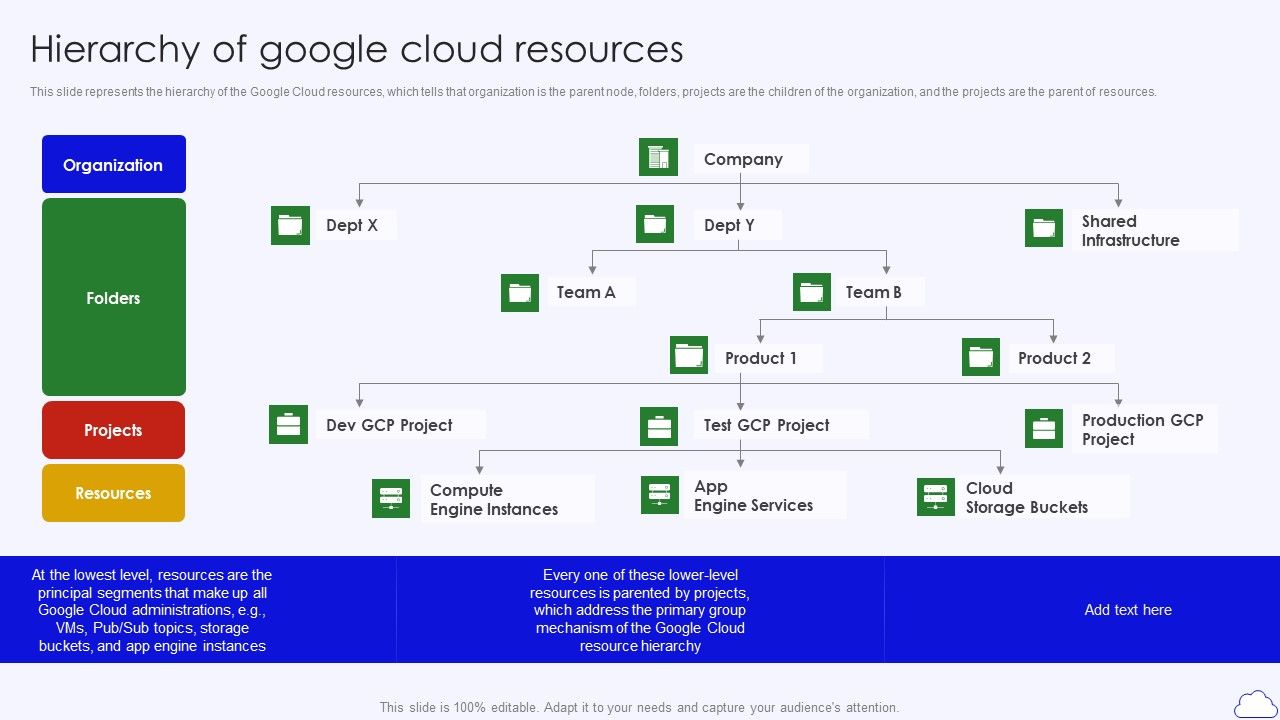 Hierarchy of google cloud resources

This slide represents the hierarchy of the Google Cloud resources, which tells that organization is the parent node, folders, projects are the children of the organization, and the projects are the parent of resources.

Organization

Folders

Projects

Resources

Company

Dept X

Dept Y

Shared Infrastructure

Team A

Team B

Product 1

Product 2

Dev GCP Project

Test GCP Project

Production GCP Project

Compute Engine Instances

App Engine Services

Cloud Storage Buckets

At the lowest level, resources are the principal segments that make up all Google Cloud administrations, e.g., VMs, Pub/Sub topics, storage buckets, and app engine instances

Every one of these lower-level resources is parented by projects, which address the primary group mechanism of the Google Cloud resource hierarchy

Add text here

This slide is 100% editable. Adapt it to your needs and capture your audience's attention.